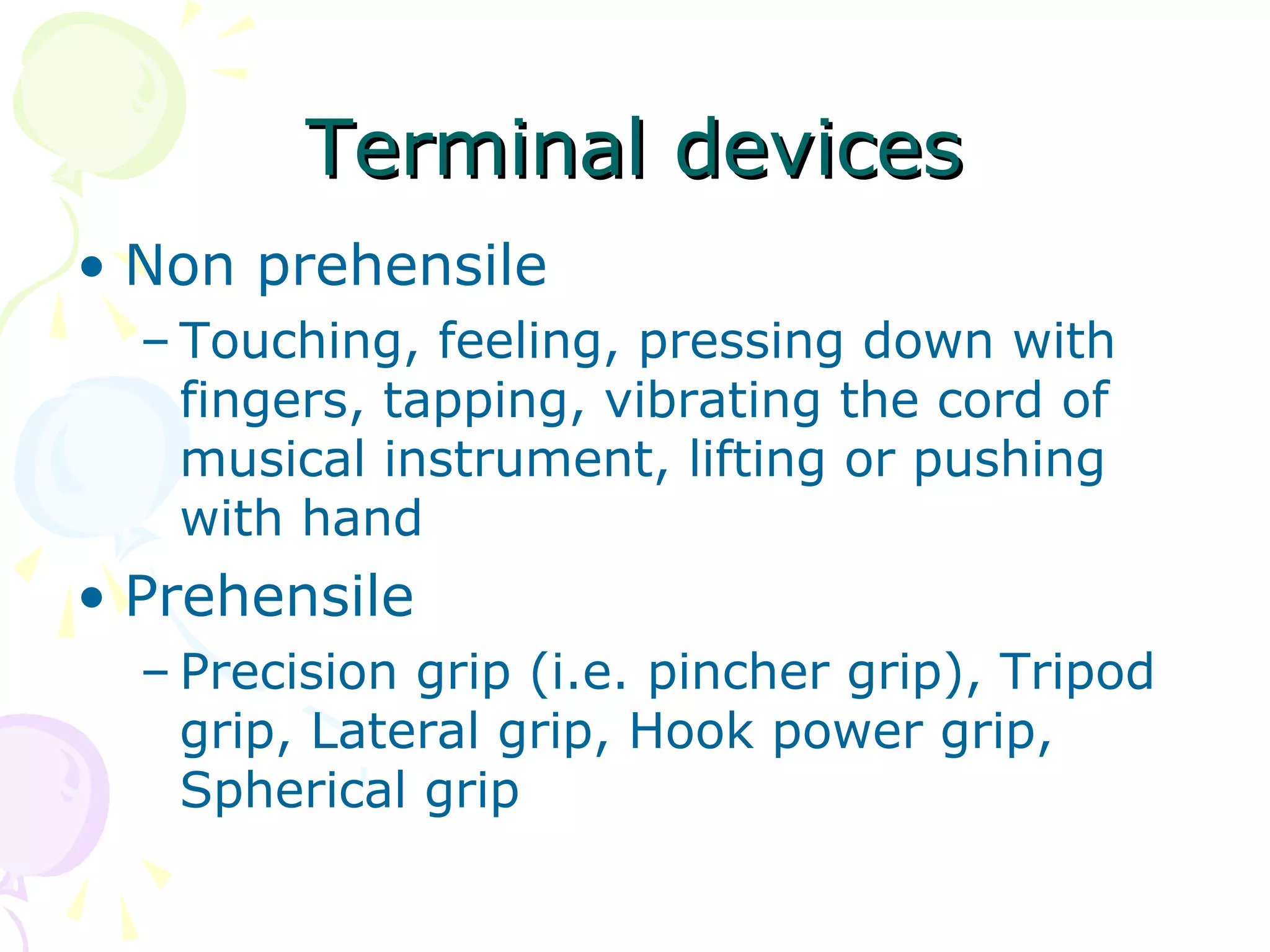 Terminal devices

• Non prehensile

– Touching, feeling, pressing down with fingers, tapping, vibrating the cord of musical instrument, lifting or pushing with hand

• Prehensile

– Precision grip (i.e. pincher grip), Tripod grip, Lateral grip, Hook power grip, Spherical grip